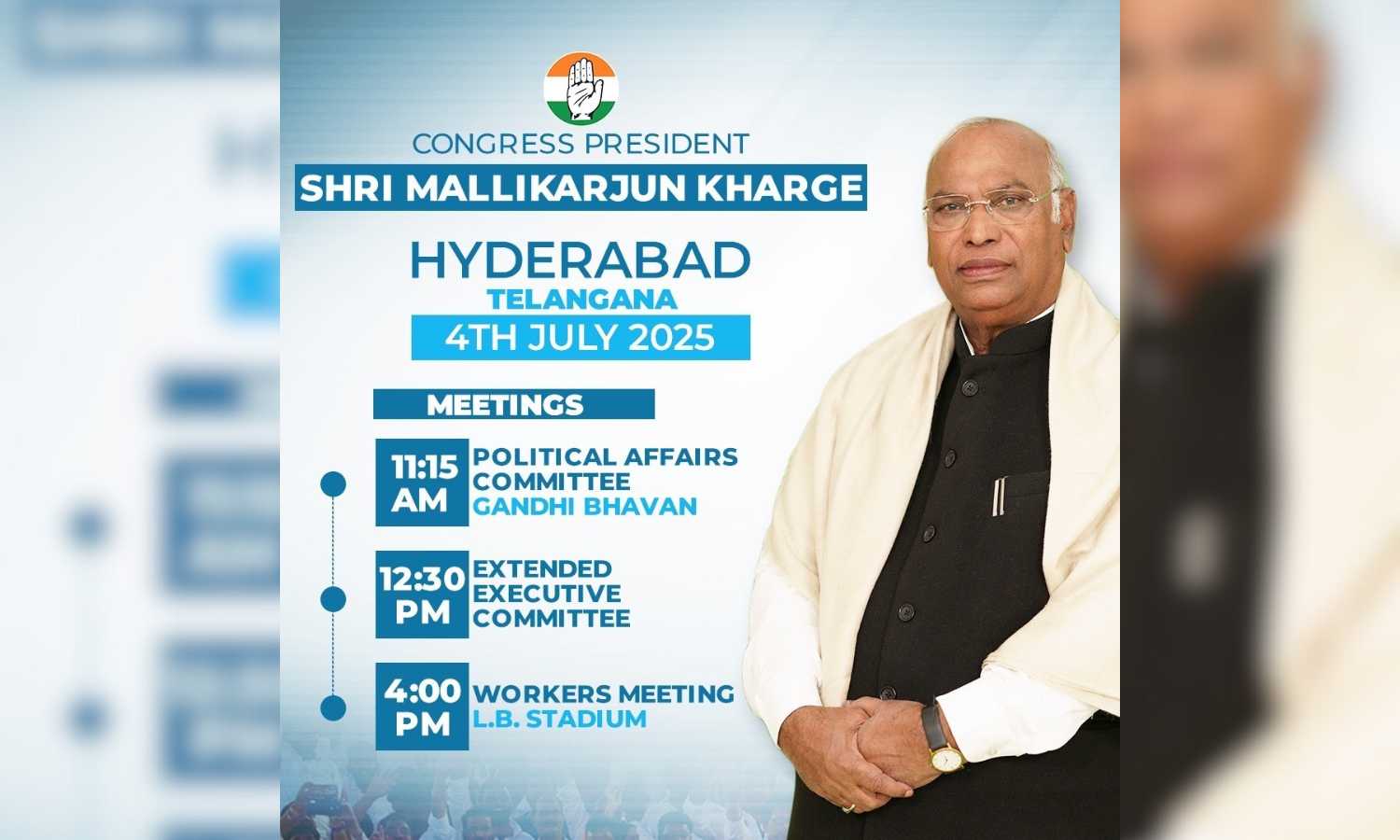 CONGRESS PRESIDENT
SHRI MALLIKARJUN KHARGE

HYDERABAD
TELANGANA
4TH JULY 2025

MEETINGS

11:15 AM
POLITICAL AFFAIRS COMMITTEE
GANDHI BHAVAN

12:30 PM
EXTENDED EXECUTIVE COMMITTEE

4:00 PM
WORKERS MEETING
L.B. STADIUM